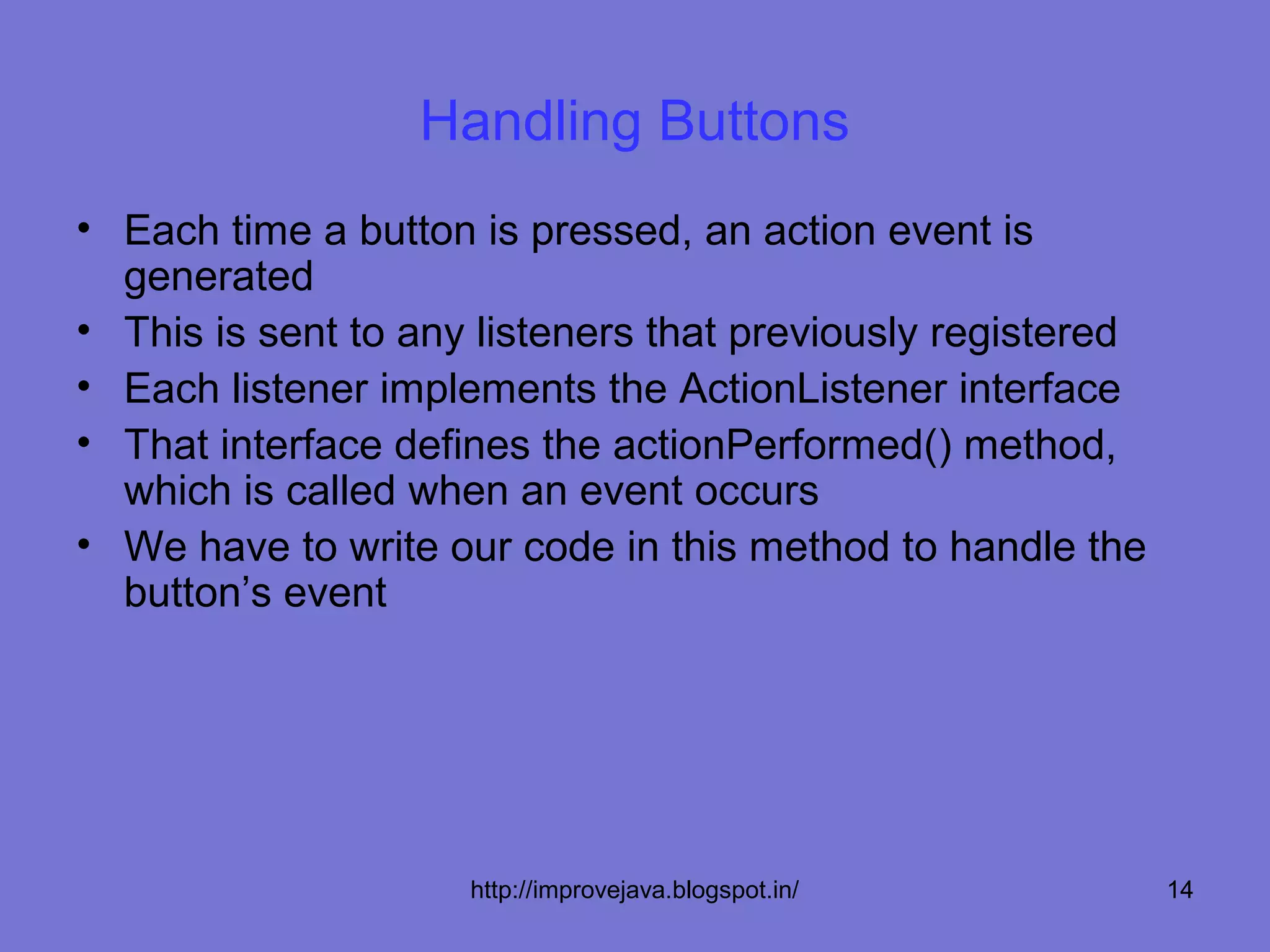 Handling Buttons

• Each time a button is pressed, an action event is generated
• This is sent to any listeners that previously registered
• Each listener implements the ActionListener interface
• That interface defines the actionPerformed() method, which is called when an event occurs
• We have to write our code in this method to handle the button’s event

http://improvejava.blogspot.in/

14